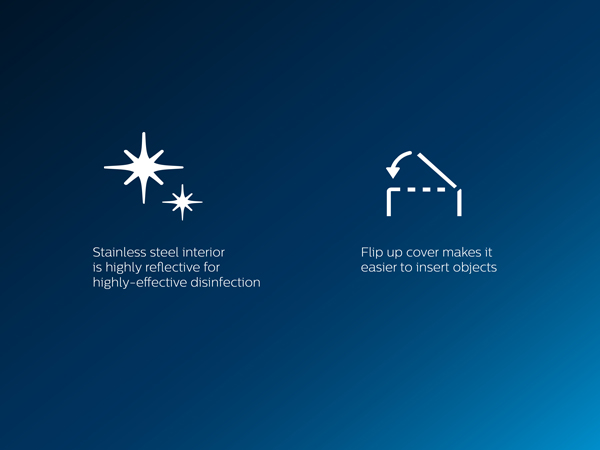 Stainless steel interior is highly reflective for highly-effective disinfection

Flip up cover makes it easier to insert objects